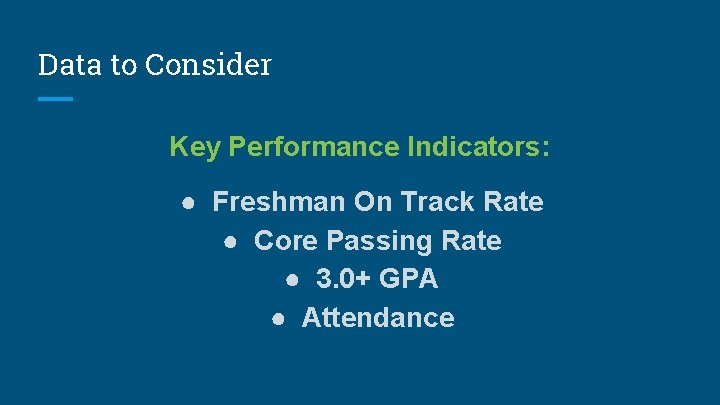 Data to Consider

Key Performance Indicators:

● Freshman On Track Rate
● Core Passing Rate
● 3.0+ GPA
● Attendance